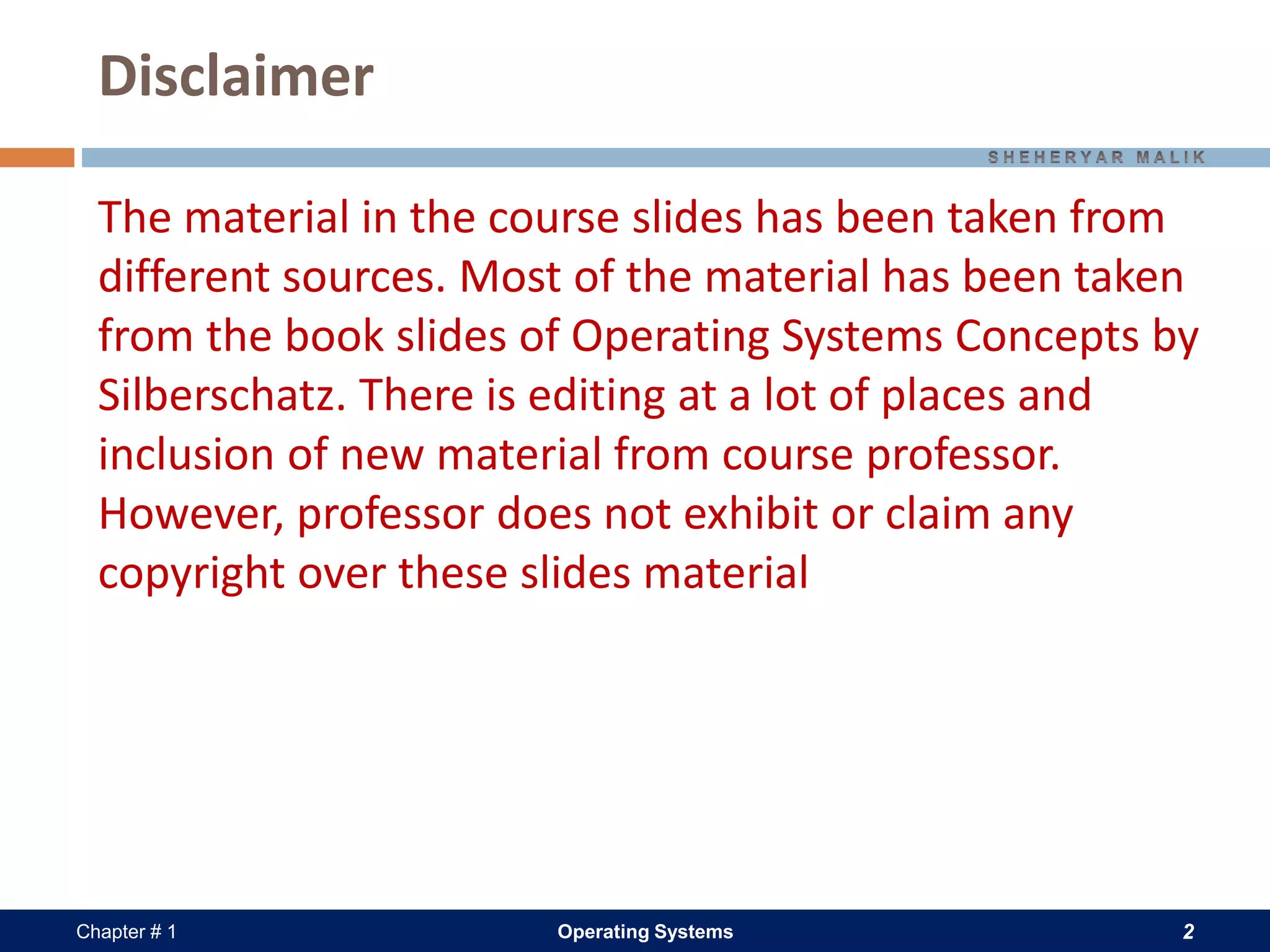 Disclaimer

SHEHERYAR MALIK

The material in the course slides has been taken from different sources. Most of the material has been taken from the book slides of Operating Systems Concepts by Silberschatz. There is editing at a lot of places and inclusion of new material from course professor. However, professor does not exhibit or claim any copyright over these slides material

Chapter # 1

Operating Systems

2